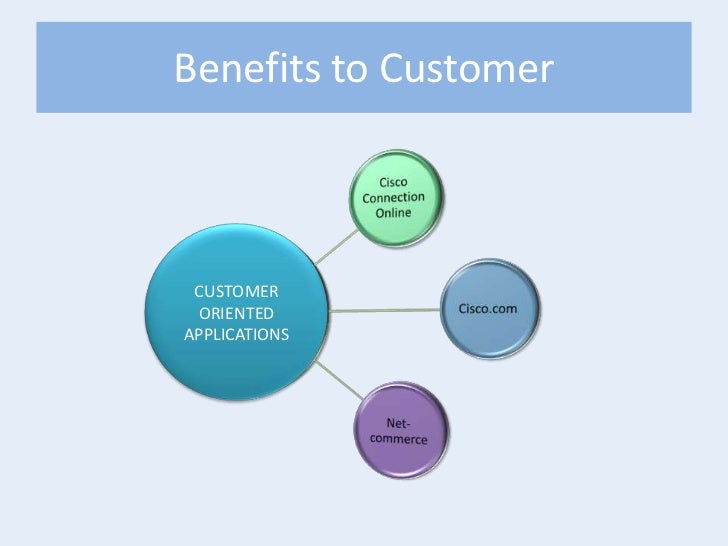 Benefits to Customer

CUSTOMER ORIENTED APPLICATIONS

Cisco Connection Online

Cisco.com

Net-commerce